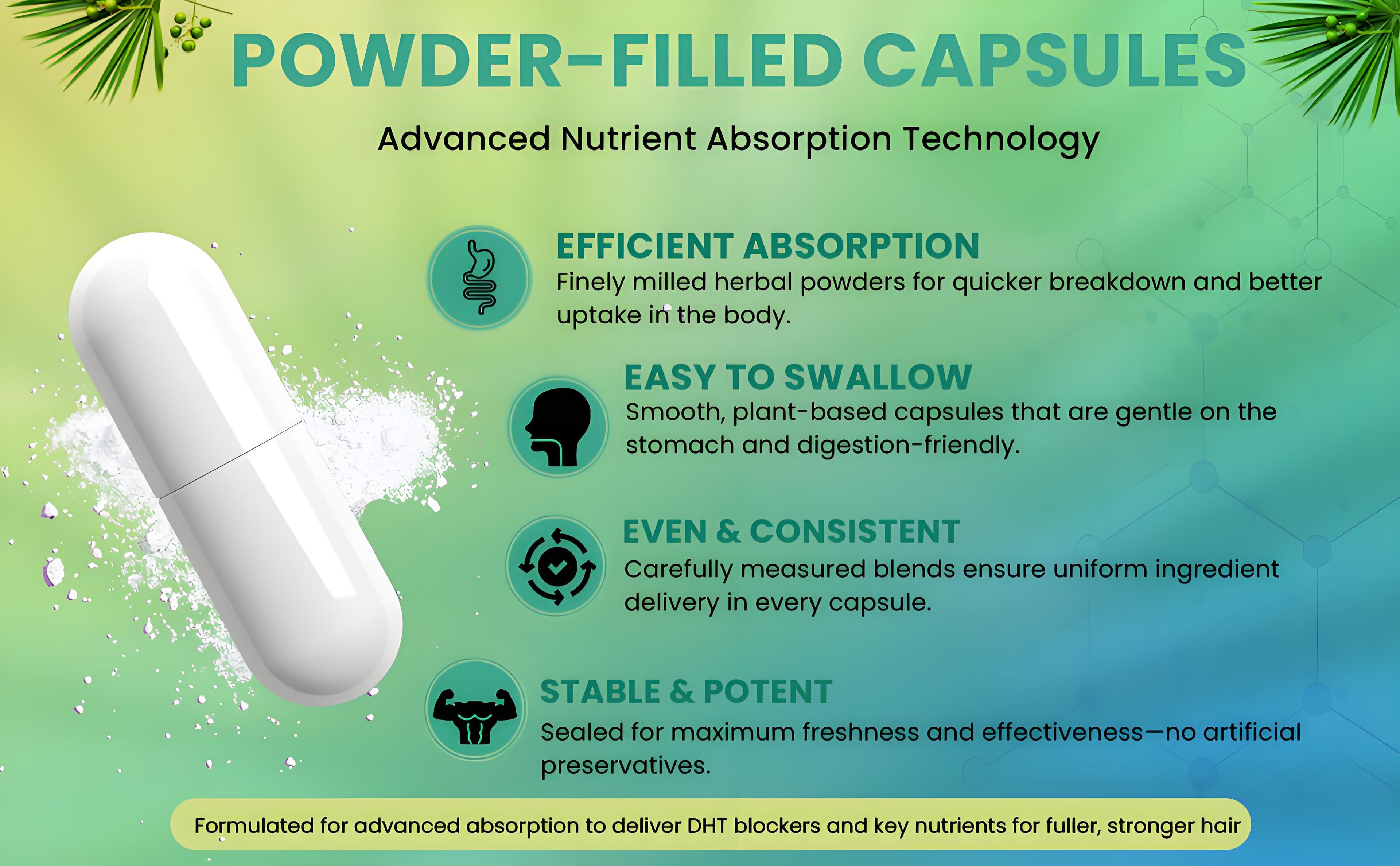 POWDER-FILLED CAPSULES

Advanced Nutrient Absorption Technology

EFFICIENT ABSORPTION
Finely milled herbal powders for quicker breakdown and better uptake in the body.

EASY TO SWALLOW
Smooth, plant-based capsules that are gentle on the stomach and digestion-friendly.

EVEN & CONSISTENT
Carefully measured blends ensure uniform ingredient delivery in every capsule.

STABLE & POTENT
Sealed for maximum freshness and effectiveness—no artificial preservatives.

Formulated for advanced absorption to deliver DHT blockers and key nutrients for fuller, stronger hair